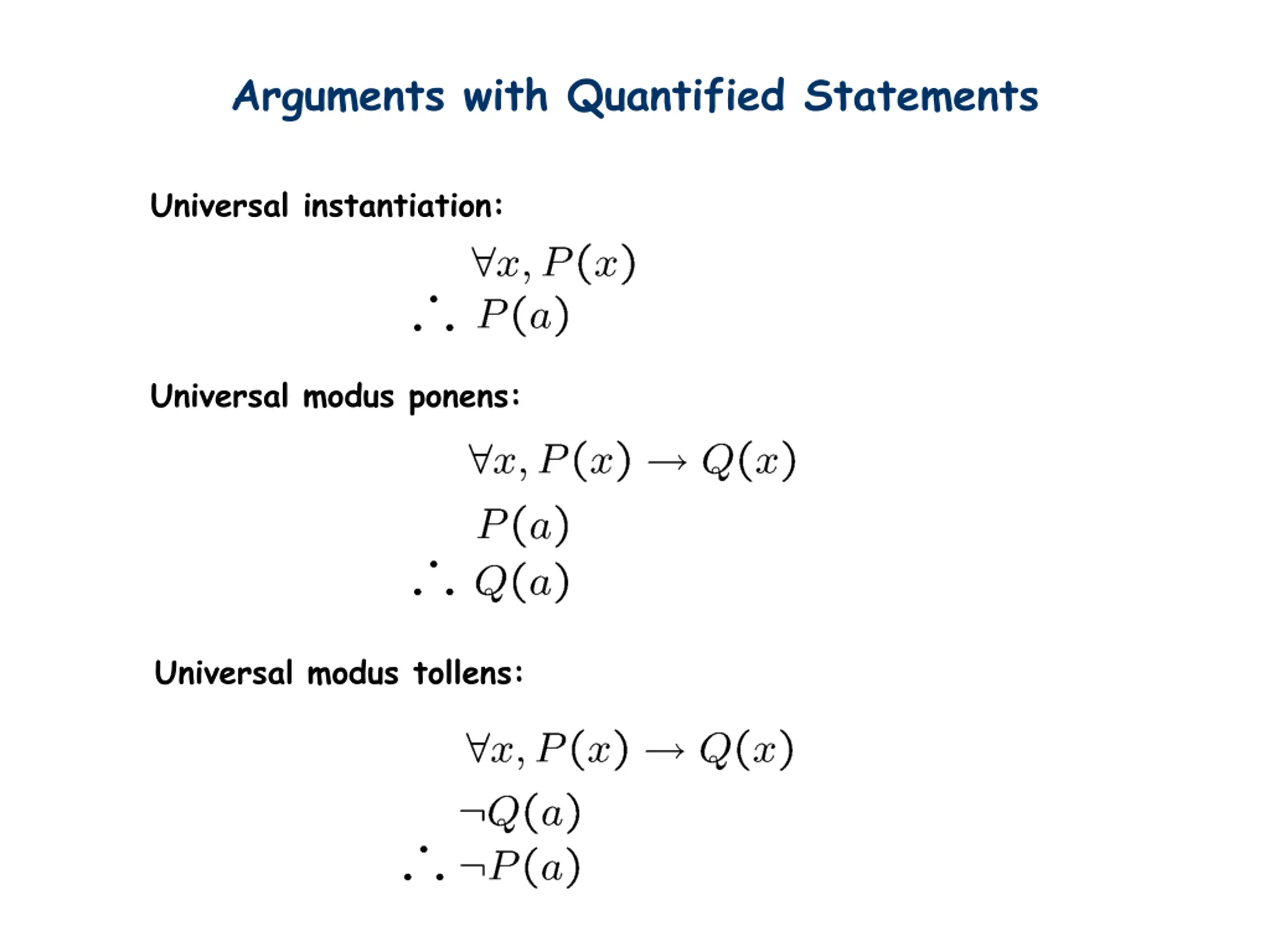 Arguments with Quantified Statements

Universal instantiation:

$\forall x, P(x)$
$\therefore P(a)$

Universal modus ponens:

$\forall x, P(x) \rightarrow Q(x)$
$P(a)$
$\therefore Q(a)$

Universal modus tollens:

$\forall x, P(x) \rightarrow Q(x)$
$\neg Q(a)$
$\therefore \neg P(a)$